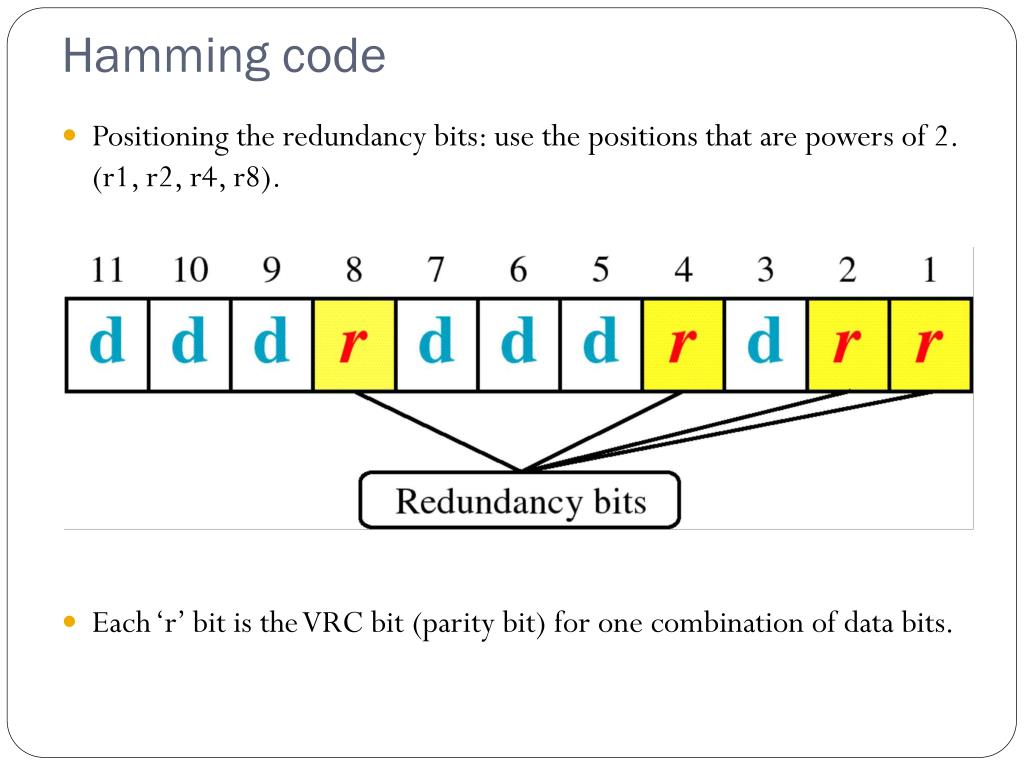 Hamming code

Positioning the redundancy bits: use the positions that are powers of 2. (r1, r2, r4, r8).

| 11 | 10 | 9 | 8 | 7 | 6 | 5 | 4 | 3 | 2 | 1 |
|---|---|---|---|---|---|---|---|---|---|---|
| d | d | d | r | d | d | d | r | d | r | r |

Redundancy bits

Each ‘r’ bit is the VRC bit (parity bit) for one combination of data bits.